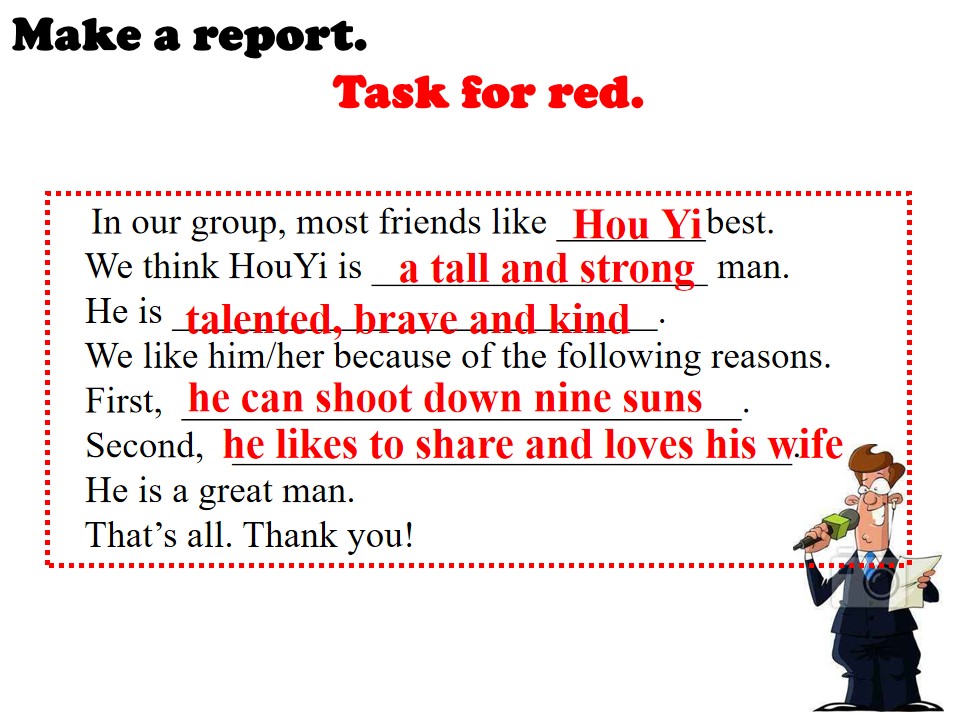 Make a report.

Task for red.

In our group, most friends like Hou Yi best.
We think HouYi is a tall and strong man.
He is talented, brave and kind.
We like him/her because of the following reasons.
First, he can shoot down nine suns.
Second, he likes to share and loves his wife.
He is a great man.
That's all. Thank you!